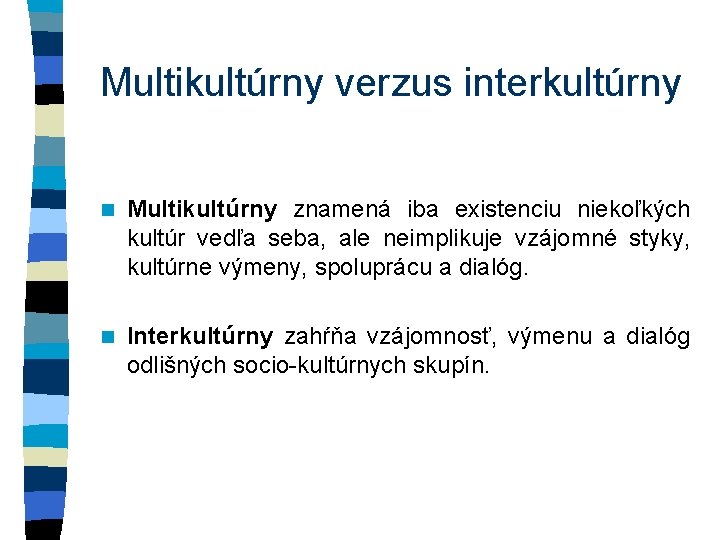 Multikultúrny verzus interkultúrny

Multikultúrny znamená iba existenciu niekoľkých kultúr vedľa seba, ale neimplikuje vzájomné styky, kultúrne výmeny, spoluprácu a dialóg.

Interkultúrny zahŕňa vzájomnosť, výmenu a dialóg odlišných socio-kultúrnych skupín.